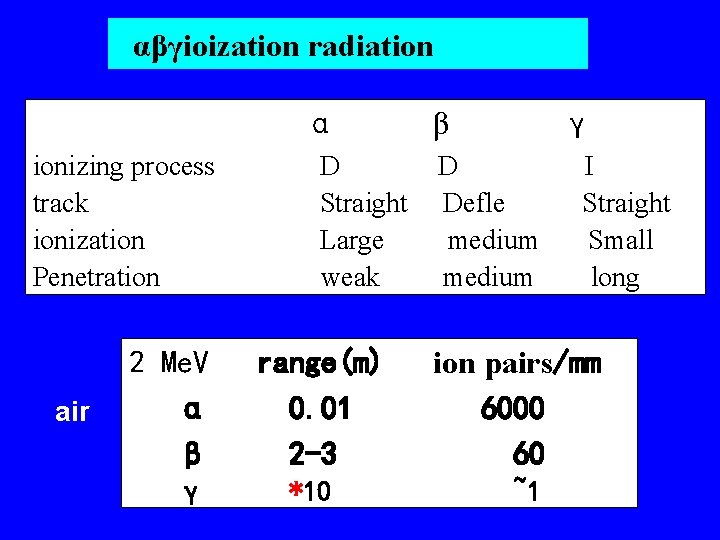 αβγioization radiation

|  | α | β | γ |
|---|---|---|---|
| ionizing process | D | D | I |
| track | Straight | Defle | Straight |
| ionization | Large | medium | Small |
| Penetration | weak | medium | long |

air

| 2 MeV | range(m) | ion pairs/mm |
|---|---|---|
| α | 0.01 | 6000 |
| β | 2-3 | 60 |
| γ | *10 | ~1 |